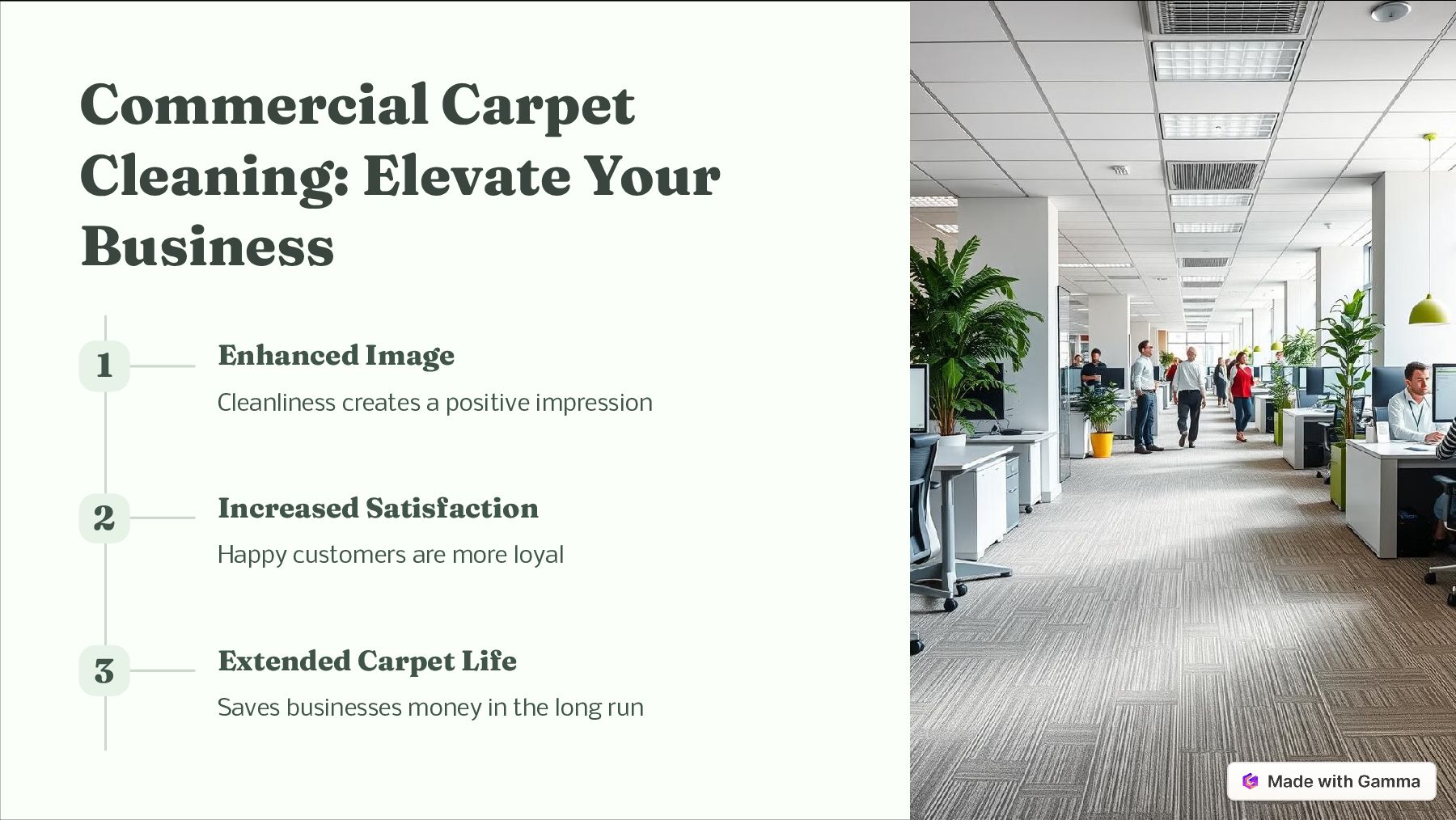 Commercial Carpet Cleaning: Elevate Your Business

1

Enhanced Image

Cleanliness creates a positive impression

2

Increased Satisfaction

Happy customers are more loyal

3

Extended Carpet Life

Saves businesses money in the long run

Made with Gamma